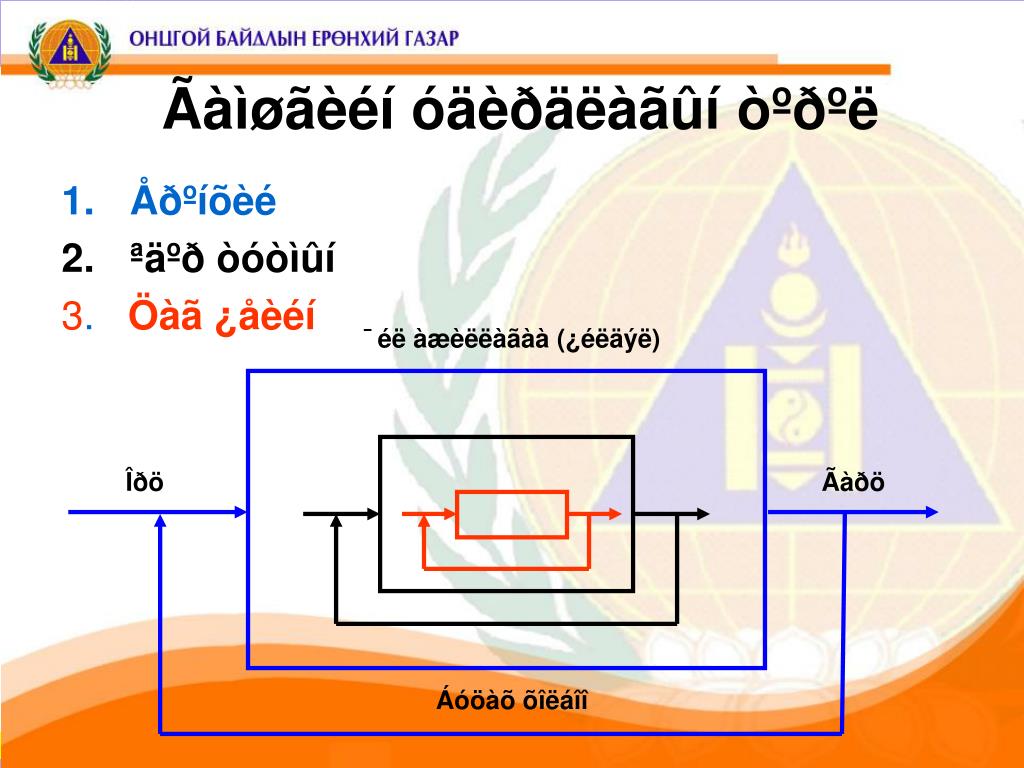 ОНЦГОЙ БАЙДЛЫН ЕРӨНХИЙ ГАЗАР

Ãàìøãèéí óäèðäëàãûí òºðºë

1. Åðºíõèé
2. ªäºð òóòìûí
3. Öàã ¿åèéí

¯éë àæèëëàãàà (¿éëäýë)

Îðö

Ãàðö

Áóöàõ õîëáîî